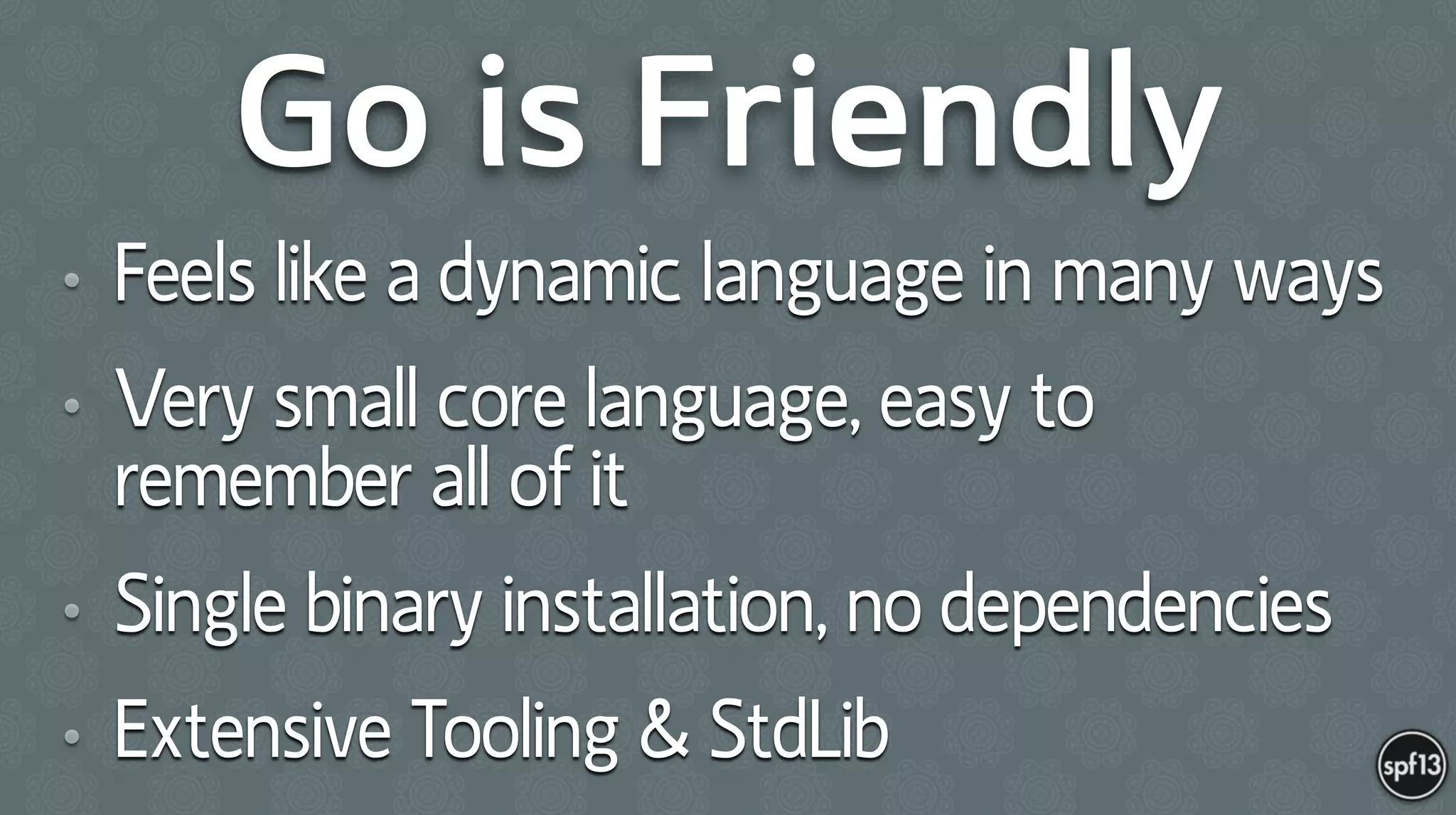 Go is Friendly

• Feels like a dynamic language in many ways

• Very small core language, easy to remember all of it

• Single binary installation, no dependencies

• Extensive Tooling & StdLib

spf13